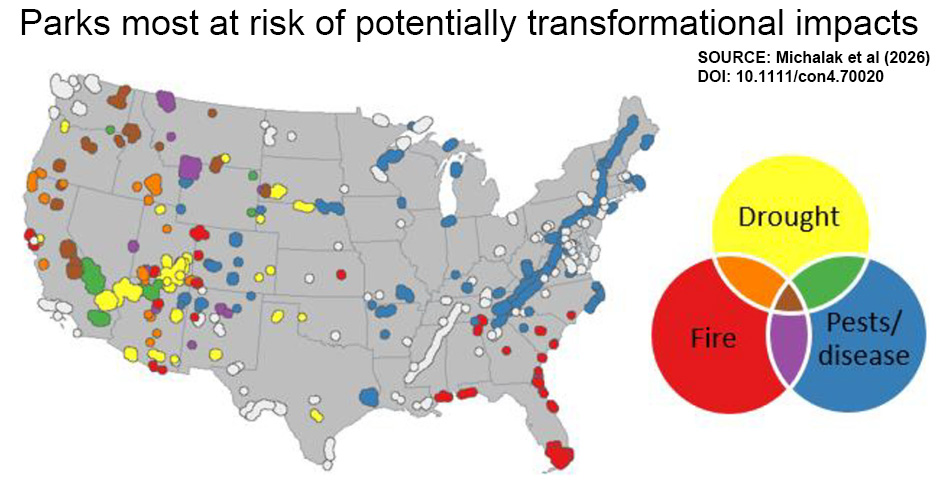 Parks most at risk of potentially transformational impacts

SOURCE: Michalak et al (2026)
DOI: 10.1111/con4.70020

Drought

Fire

Pests/
disease